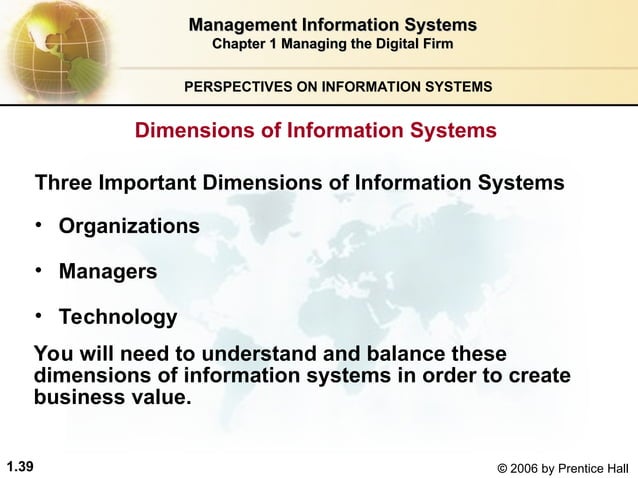 Management Information Systems
Chapter 1 Managing the Digital Firm

PERSPECTIVES ON INFORMATION SYSTEMS

Dimensions of Information Systems

Three Important Dimensions of Information Systems

• Organizations
• Managers
• Technology

You will need to understand and balance these dimensions of information systems in order to create business value.

1.39

© 2006 by Prentice Hall